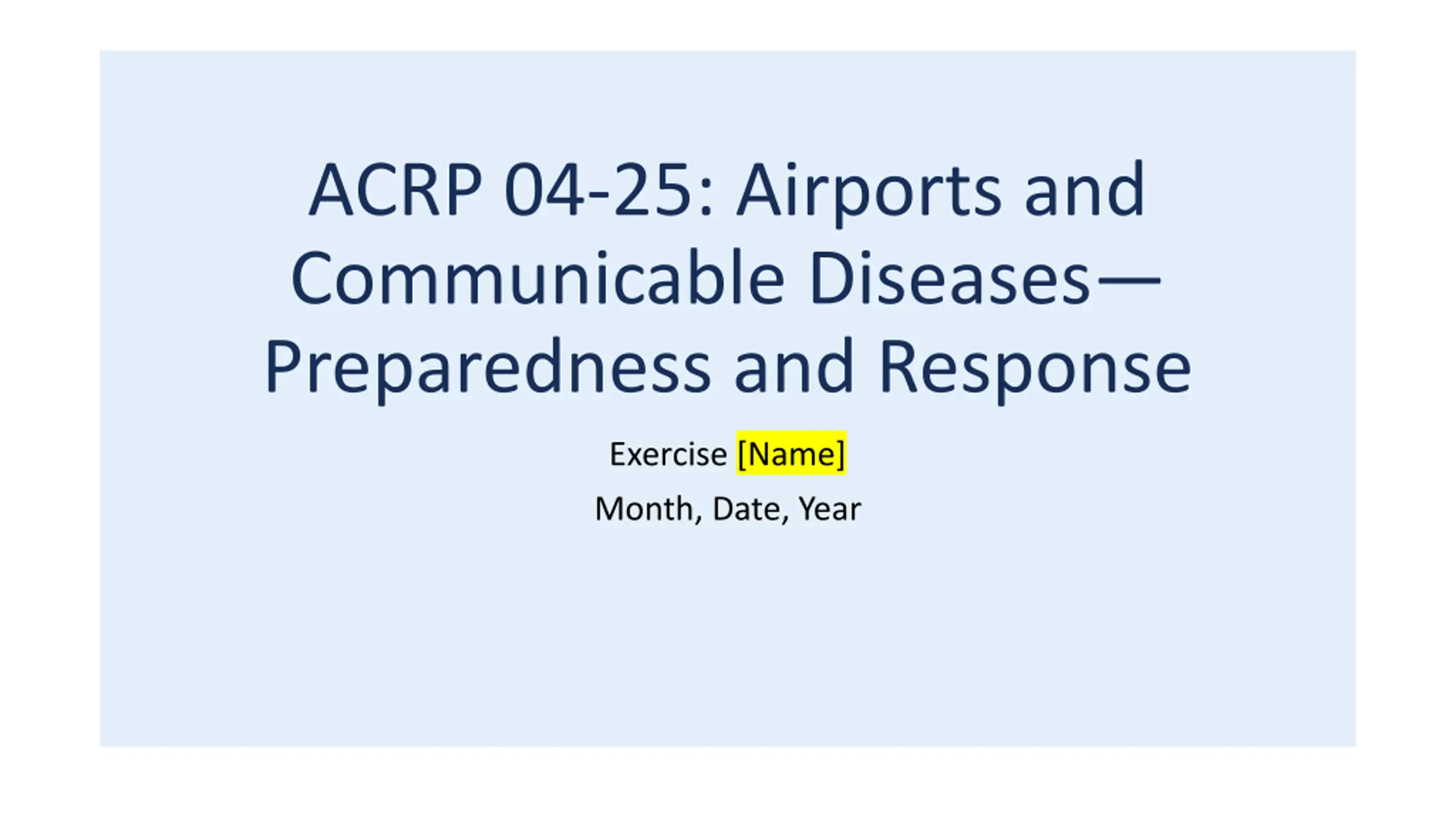 ACRP 04-25: Airports and Communicable Diseases—Preparedness and Response

Exercise [Name]

Month, Date, Year